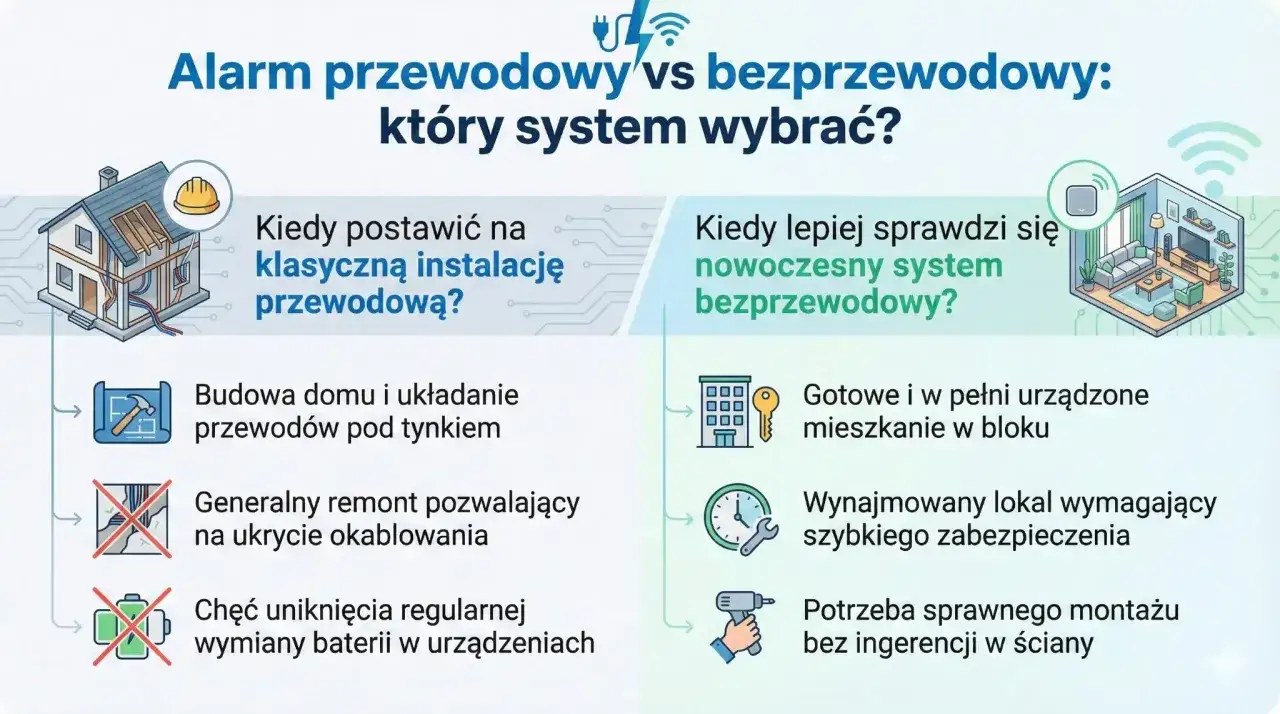 Alarm przewodowy vs bezprzewodowy: który system wybrać?

Kiedy postawić na klasyczną instalację przewodową?

Budowa domu i układanie przewodów pod tynkiem

Generalny remont pozwalający na ukrycie okablowania

Chęć uniknięcia regularnej wymiany baterii w urządzeniach

Kiedy lepiej sprawdzi się nowoczesny system bezprzewodowy?

Gotowe i w pełni urządzone mieszkanie w bloku

Wynajmowany lokal wymagający szybkiego zabezpieczenia

Potrzeba sprawnego montażu bez ingerencji w ściany